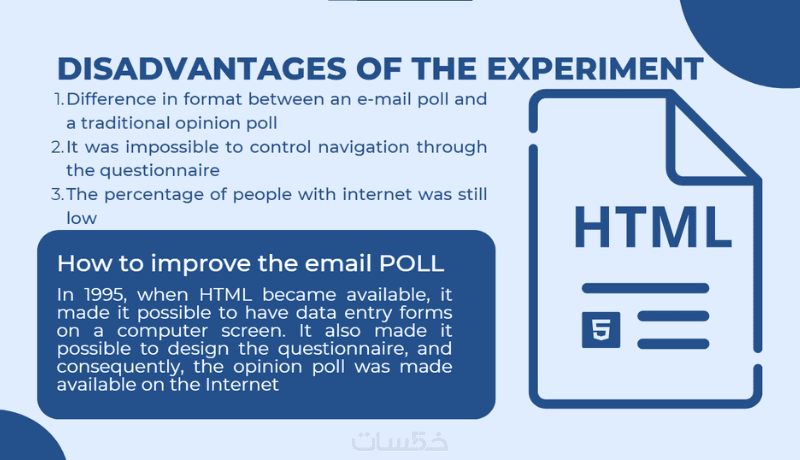 DISADVANTAGES OF THE EXPERIMENT

1. Difference in format between an e-mail poll and a traditional opinion poll
2. It was impossible to control navigation through the questionnaire
3. The percentage of people with internet was still low

How to improve the email POLL

In 1995, when HTML became available, it made it possible to have data entry forms on a computer screen. It also made it possible to design the questionnaire, and consequently, the opinion poll was made available on the Internet

HTML

5

خمسات